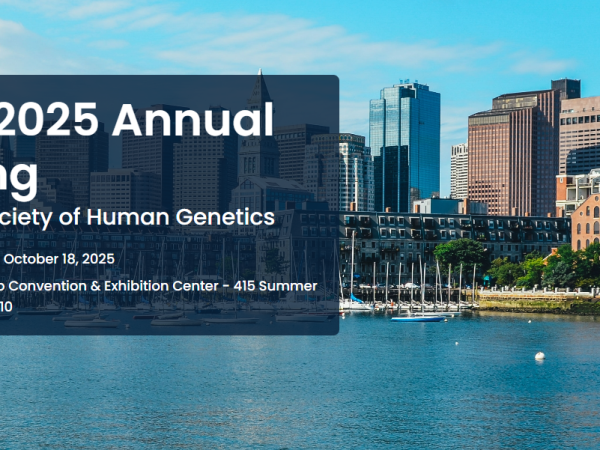 2025 Annual ng

ciety of Human Genetics

October 18, 2025

o Convention & Exhibition Center - 415 Summer 10